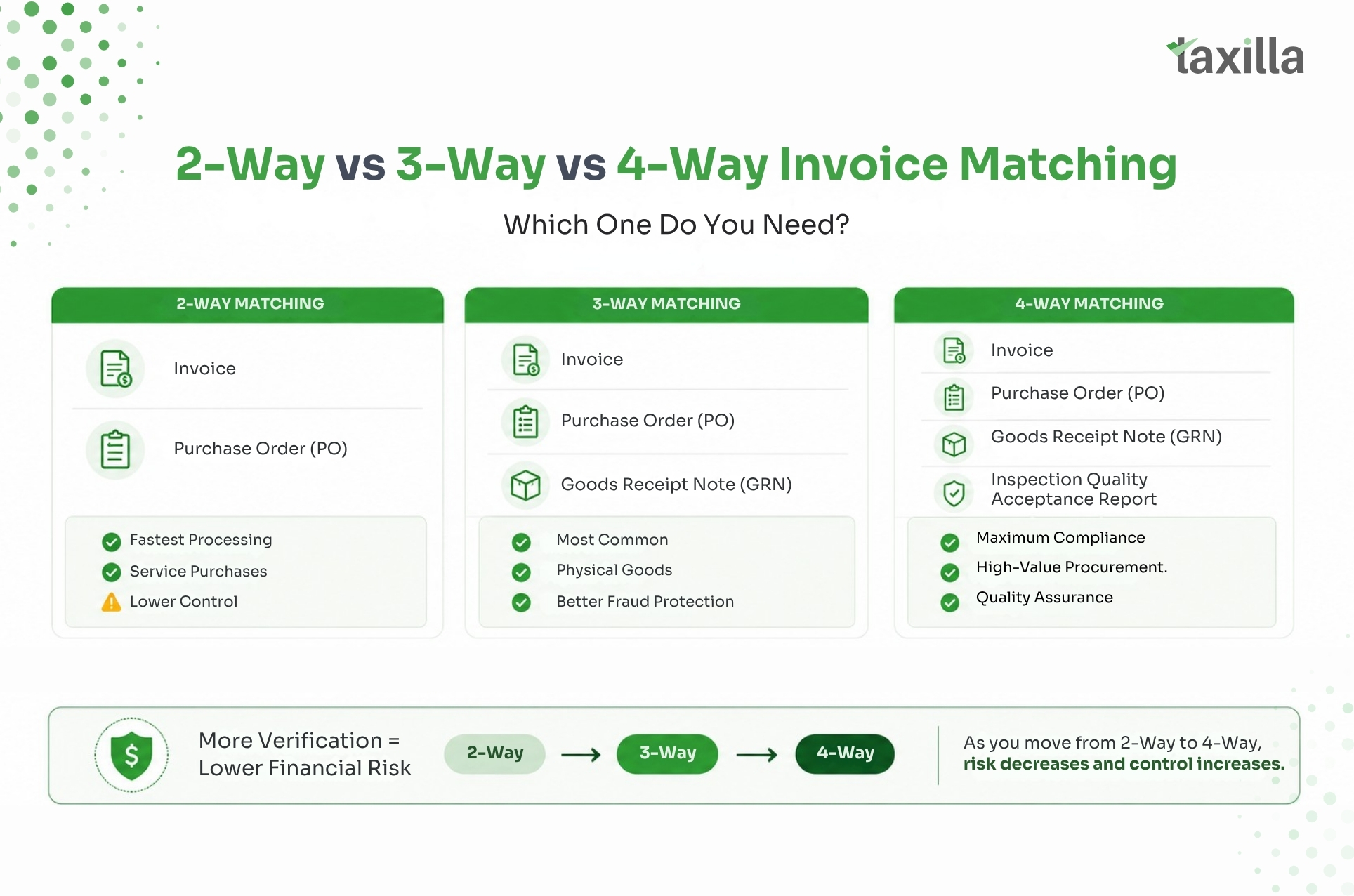 taxilla

2-Way vs 3-Way vs 4-Way Invoice Matching

Which One Do You Need?

2-WAY MATCHING

Invoice

Purchase Order (PO)

Fastest Processing
Service Purchases
Lower Control

3-WAY MATCHING

Invoice

Purchase Order (PO)

Goods Receipt Note (GRN)

Most Common
Physical Goods
Better Fraud Protection

4-WAY MATCHING

Invoice

Purchase Order (PO)

Goods Receipt Note (GRN)

Inspection Quality Acceptance Report

Maximum Compliance
High-Value Procurement.
Quality Assurance

More Verification = Lower Financial Risk

2-Way → 3-Way → 4-Way

As you move from 2-Way to 4-Way, risk decreases and control increases.